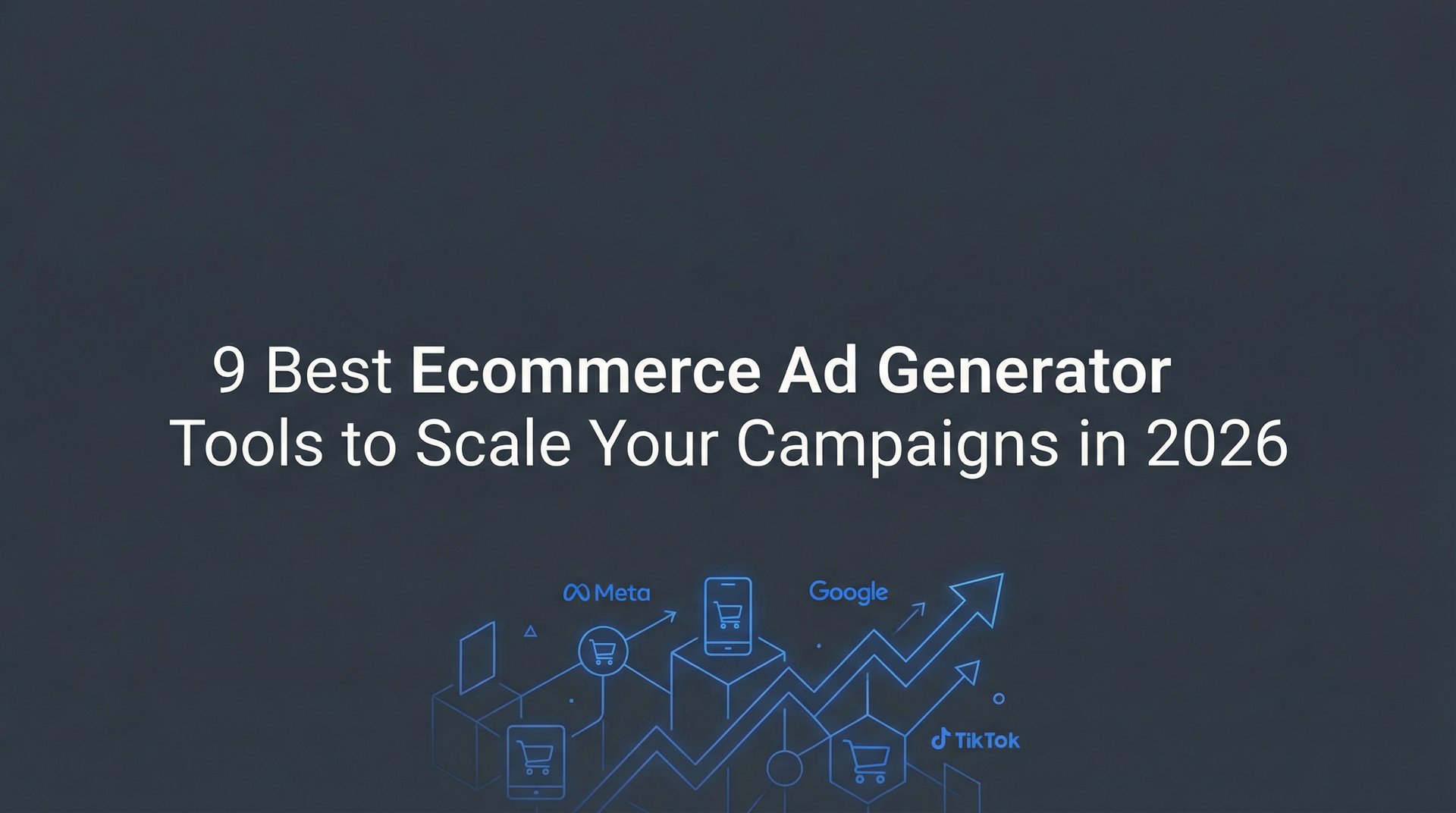 9 Best Ecommerce Ad Generator Tools to Scale Your Campaigns in 2026

Meta

Google

TikTok